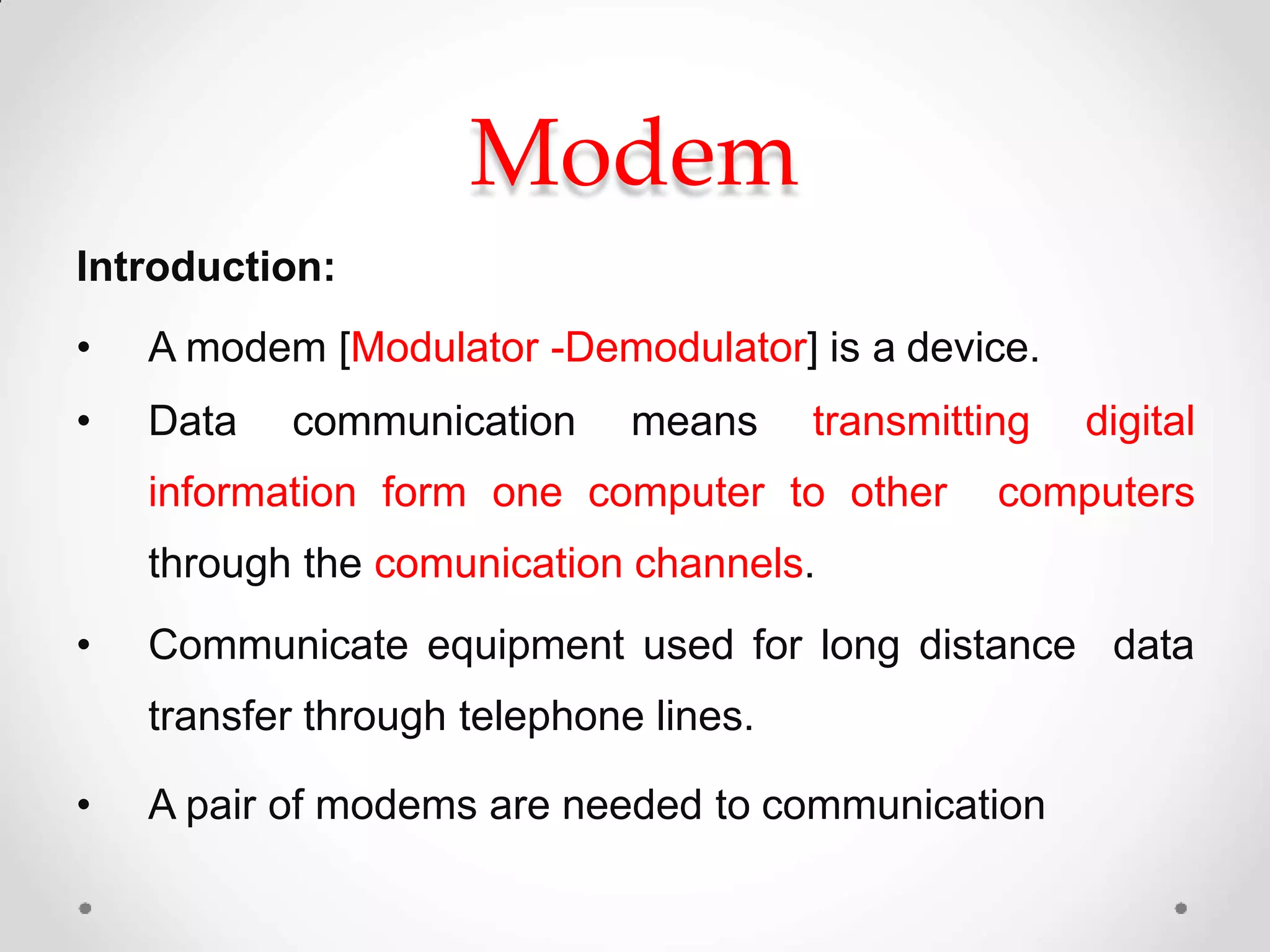 Modem

Introduction:

• A modem [Modulator -Demodulator] is a device.

• Data communication means transmitting digital information form one computer to other computers through the comunication channels.

• Communicate equipment used for long distance data transfer through telephone lines.

• A pair of modems are needed to communication